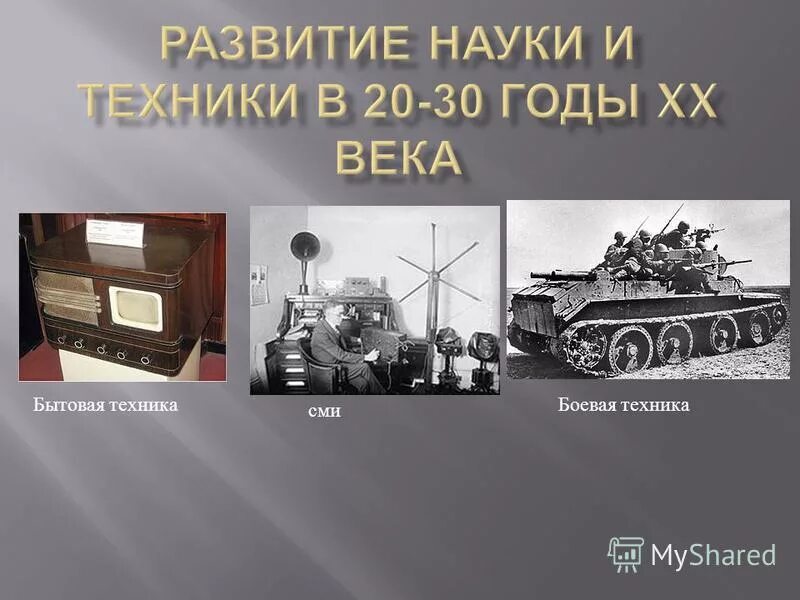 РАЗВИТИЕ НАУКИ И ТЕХНИКИ В 20-30 ГОДЫ XX ВЕКА

Бытовая техника

сми

Боевая техника

MyShared